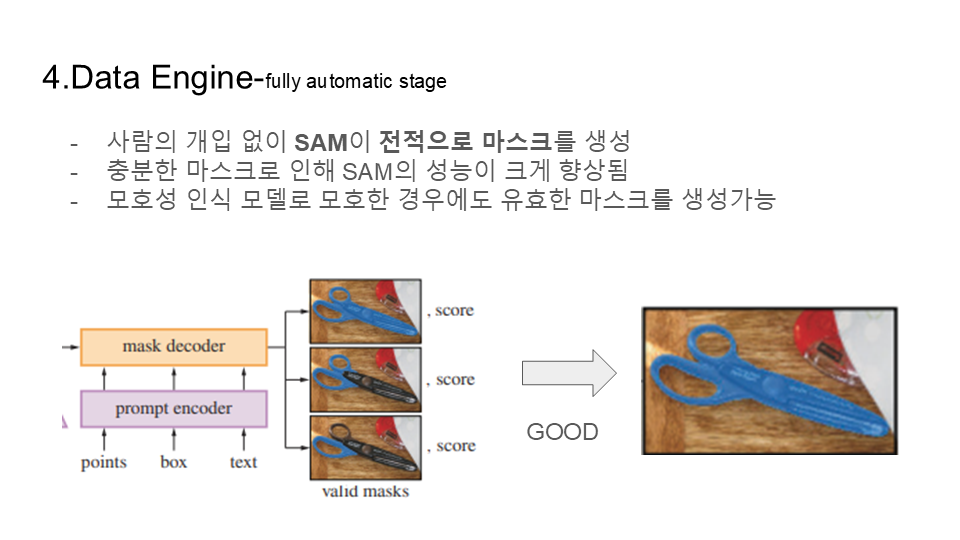 4.Data Engine-fully automatic stage

- 사람의 개입 없이 SAM이 전적으로 마스크를 생성
- 충분한 마스크로 인해 SAM의 성능이 크게 향상됨
- 모호성 인식 모델로 모호한 경우에도 유효한 마스크를 생성가능

mask decoder

prompt encoder

points box text

, score

, score

, score

valid masks

GOOD